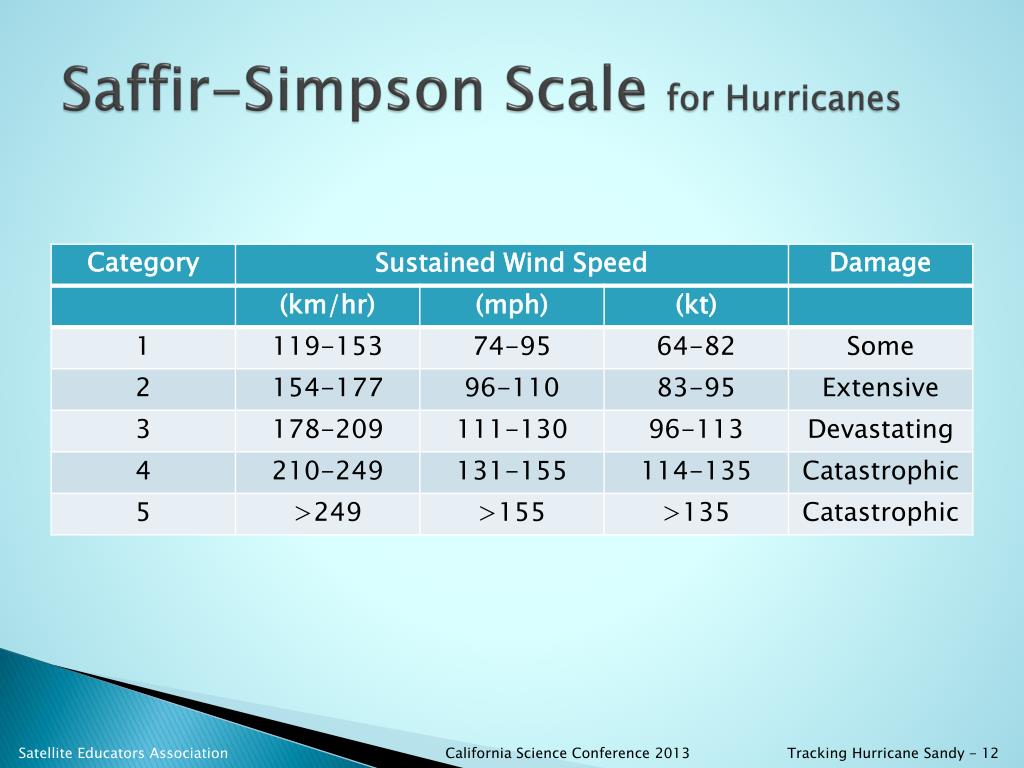 Saffir-Simpson Scale for Hurricanes

| Category | Sustained Wind Speed | | | Damage |
|---|---|---|---|---|
| | (km/hr) | (mph) | (kt) | |
| 1 | 119-153 | 74-95 | 64-82 | Some |
| 2 | 154-177 | 96-110 | 83-95 | Extensive |
| 3 | 178-209 | 111-130 | 96-113 | Devastating |
| 4 | 210-249 | 131-155 | 114-135 | Catastrophic |
| 5 | >249 | >155 | >135 | Catastrophic |

Satellite Educators Association

California Science Conference 2013

Tracking Hurricane Sandy - 12